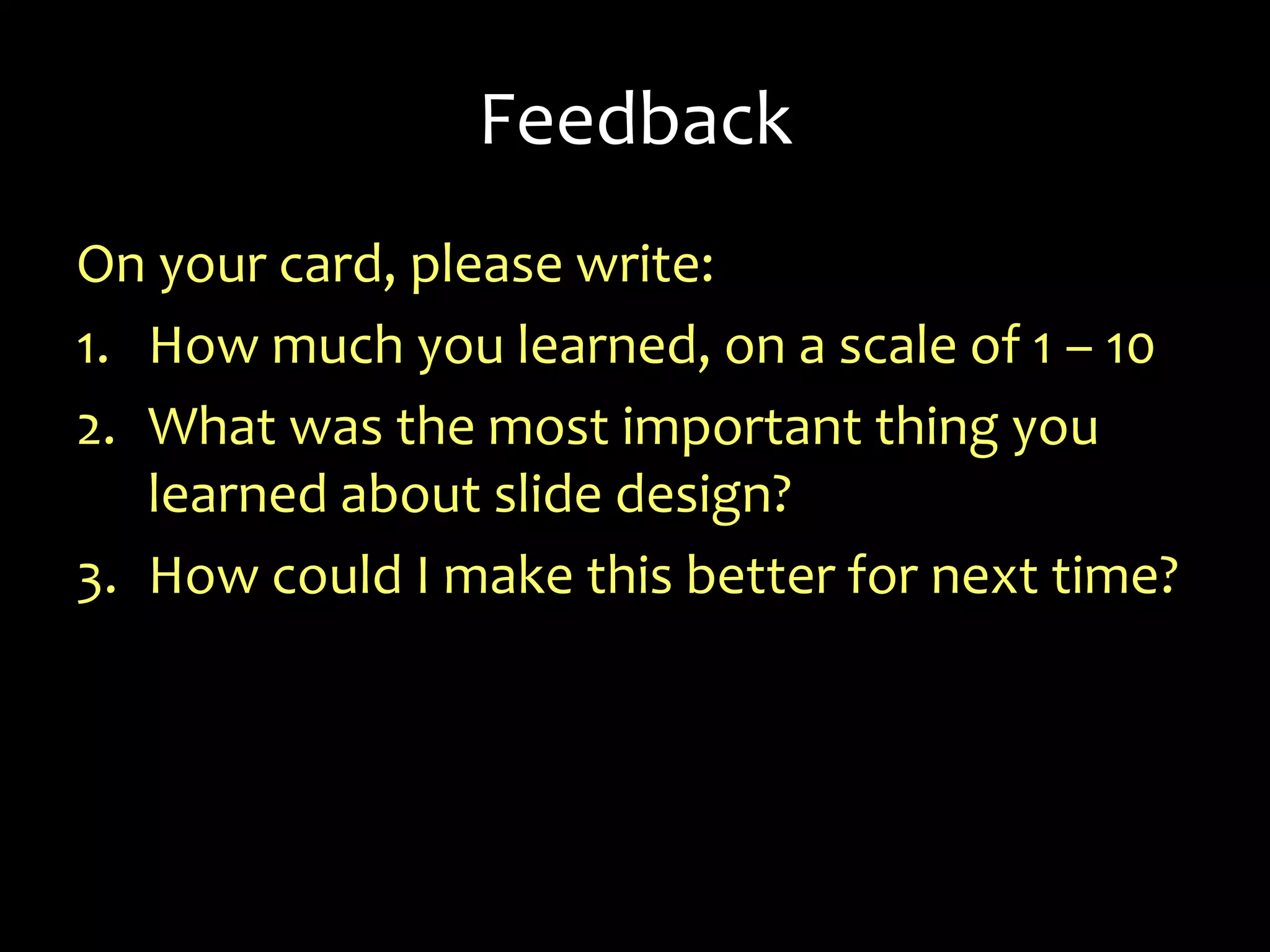 Feedback

On your card, please write:

1. How much you learned, on a scale of 1 – 10
2. What was the most important thing you learned about slide design?
3. How could I make this better for next time?